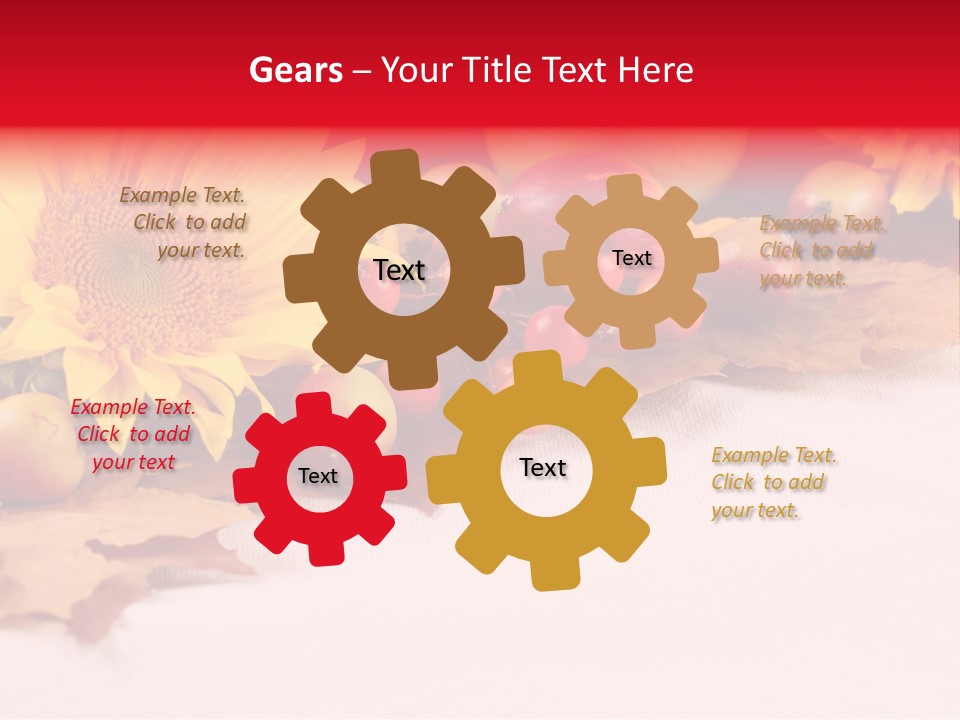 Gears – Your Title Text Here

Example Text. Click to add your text.

Text

Text

Example Text. Click to add your text.

Example Text. Click to add your text

Text

Text

Example Text. Click to add your text.